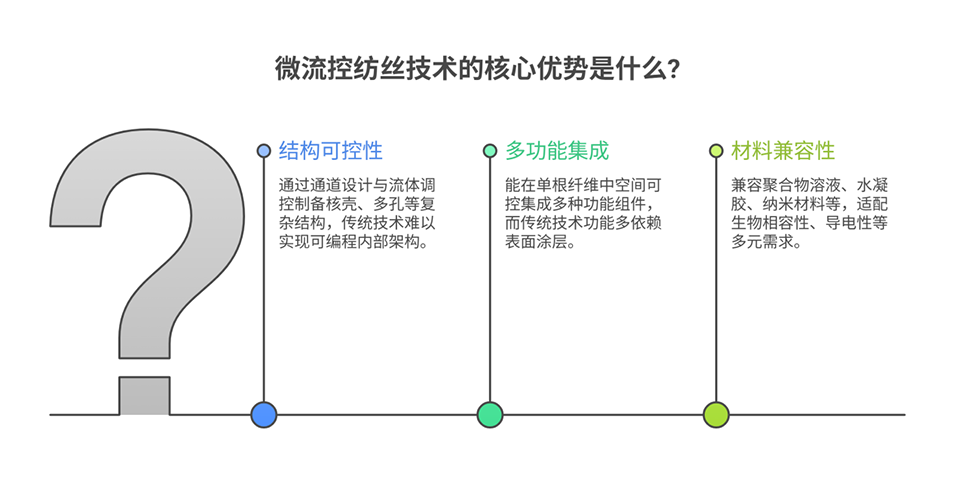 微流控纺丝技术的核心优势是什么?

结构可控性

通过通道设计与流体调控制备核壳、多孔等复杂结构，传统技术难以实现可编程内部架构。

多功能集成

能在单根纤维中空间可控集成多种功能组件，而传统技术功能多依赖表面涂层。

材料兼容性

兼容聚合物溶液、水凝胶、纳米材料等，适配生物相容性、导电性等多元需求。